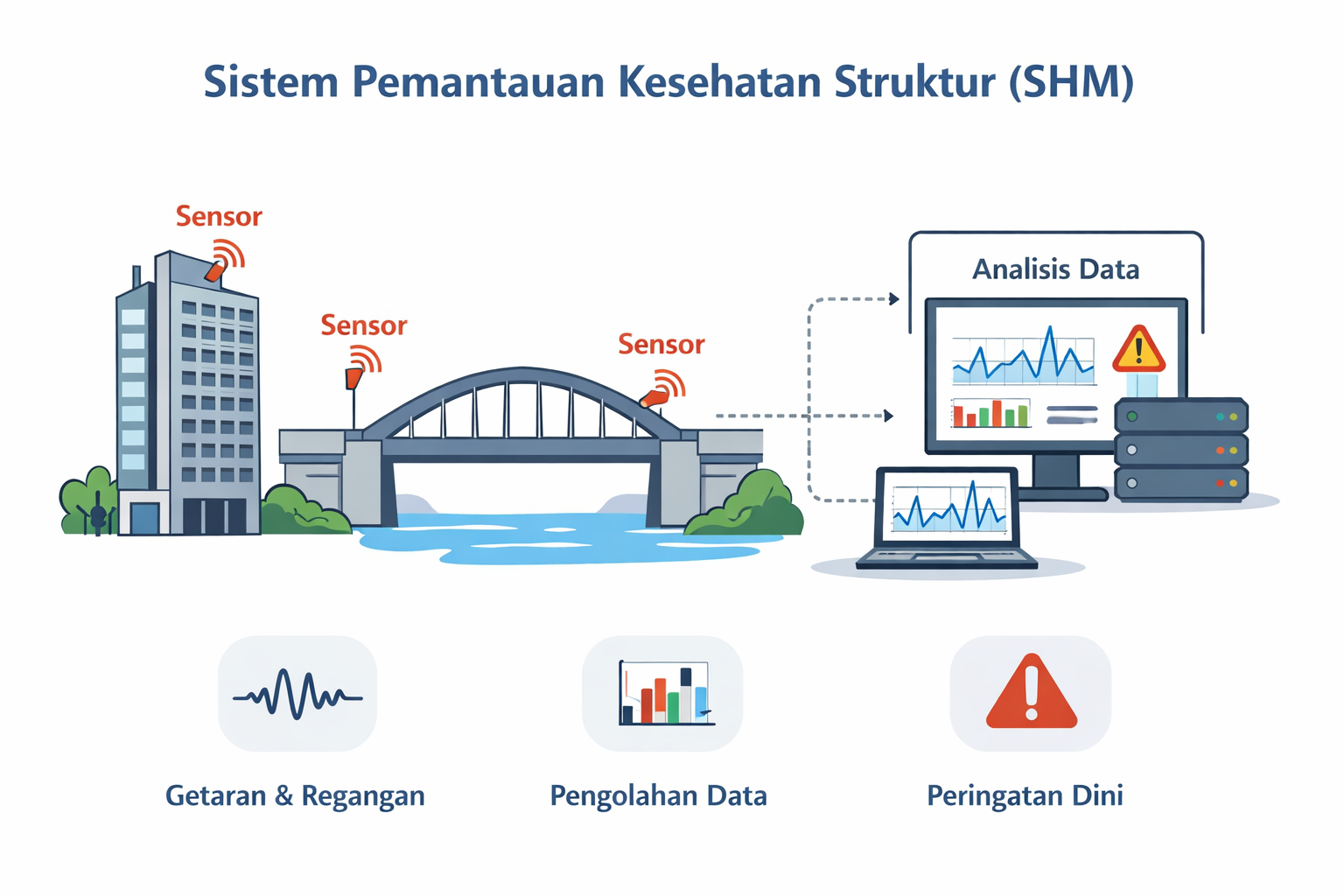 Sistem Pemantauan Kesehatan Struktur (SHM)

Sensor

Sensor

Sensor

Analisis Data

Getaran & Regangan

Pengolahan Data

Peringatan Dini